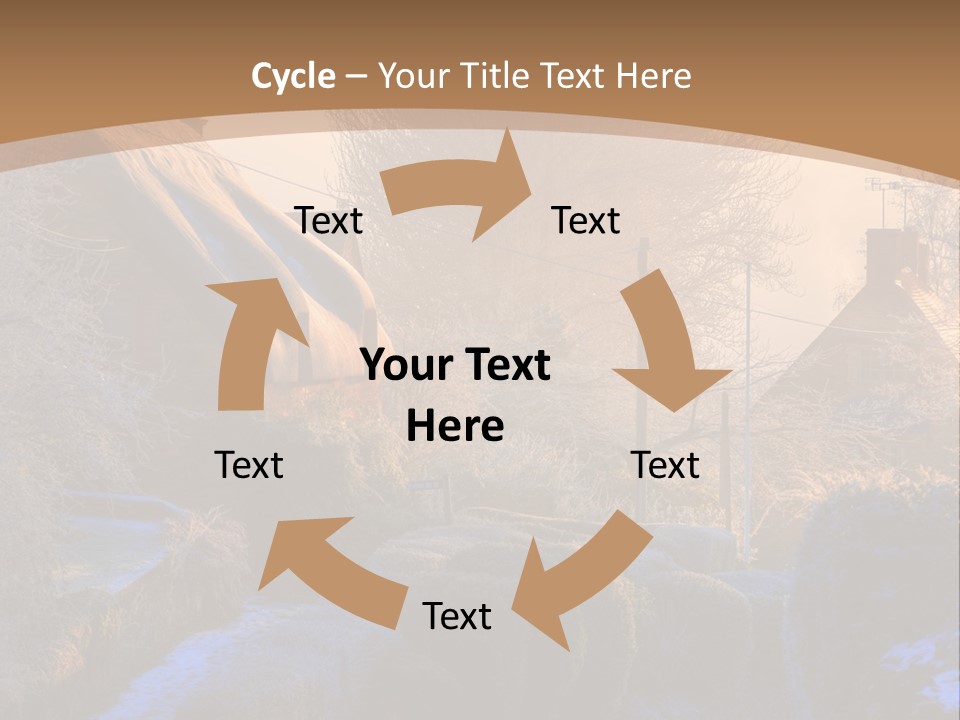 Cycle – Your Title Text Here

Text

Text

Your Text Here

Text

Text

Text